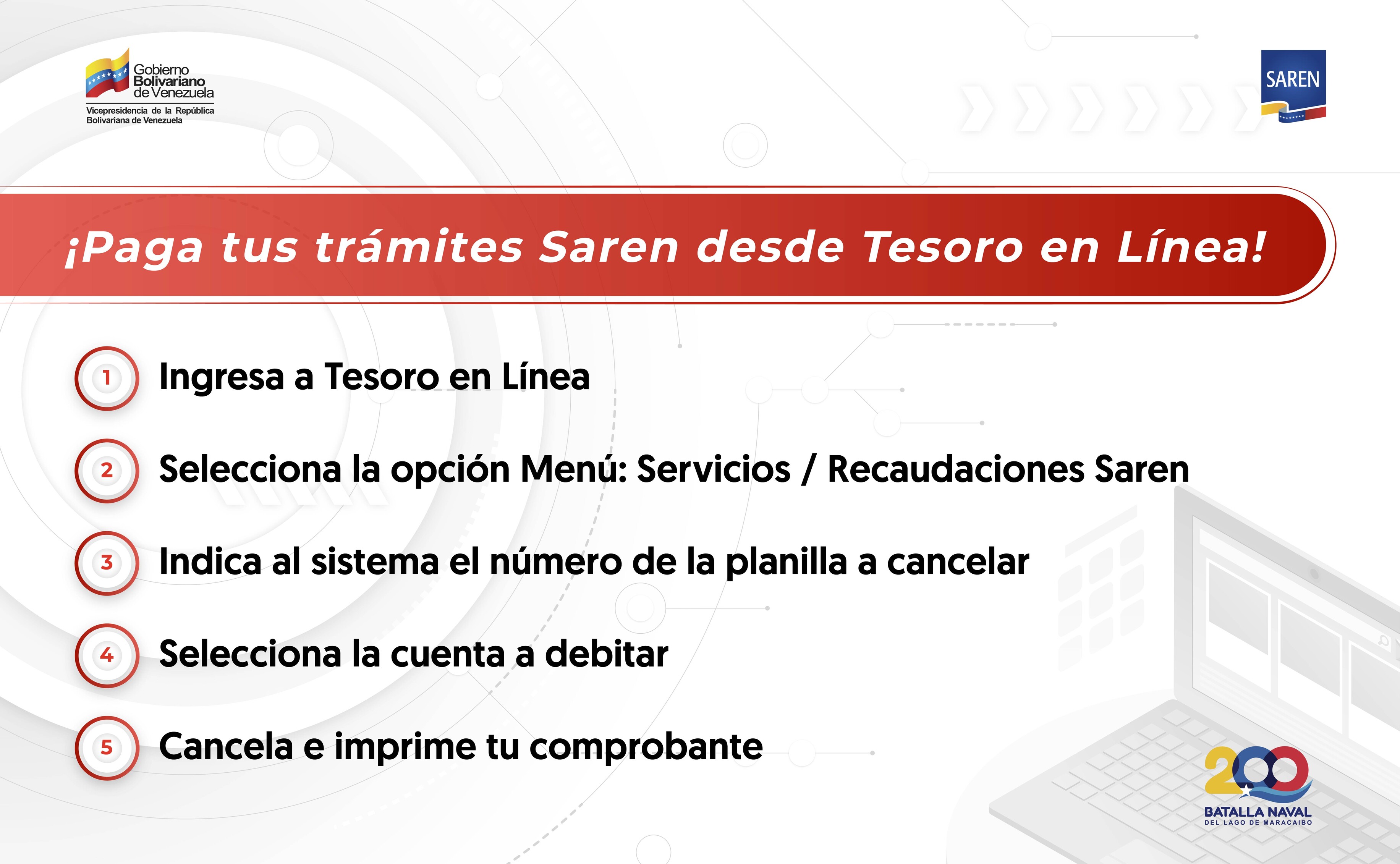 Gobierno Bolivariano de Venezuela
Vicepresidencia de la República Bolivariana de Venezuela

SAREN

¡Paga tus trámites Saren desde Tesoro en Línea!

1 Ingresa a Tesoro en Línea

2 Selecciona la opción Menú: Servicios / Recaudaciones Saren

3 Indica al sistema el número de la planilla a cancelar

4 Selecciona la cuenta a debitar

5 Cancela e imprime tu comprobante

200
BATALLA NAVAL
DEL LAGO DE MARACAIBO